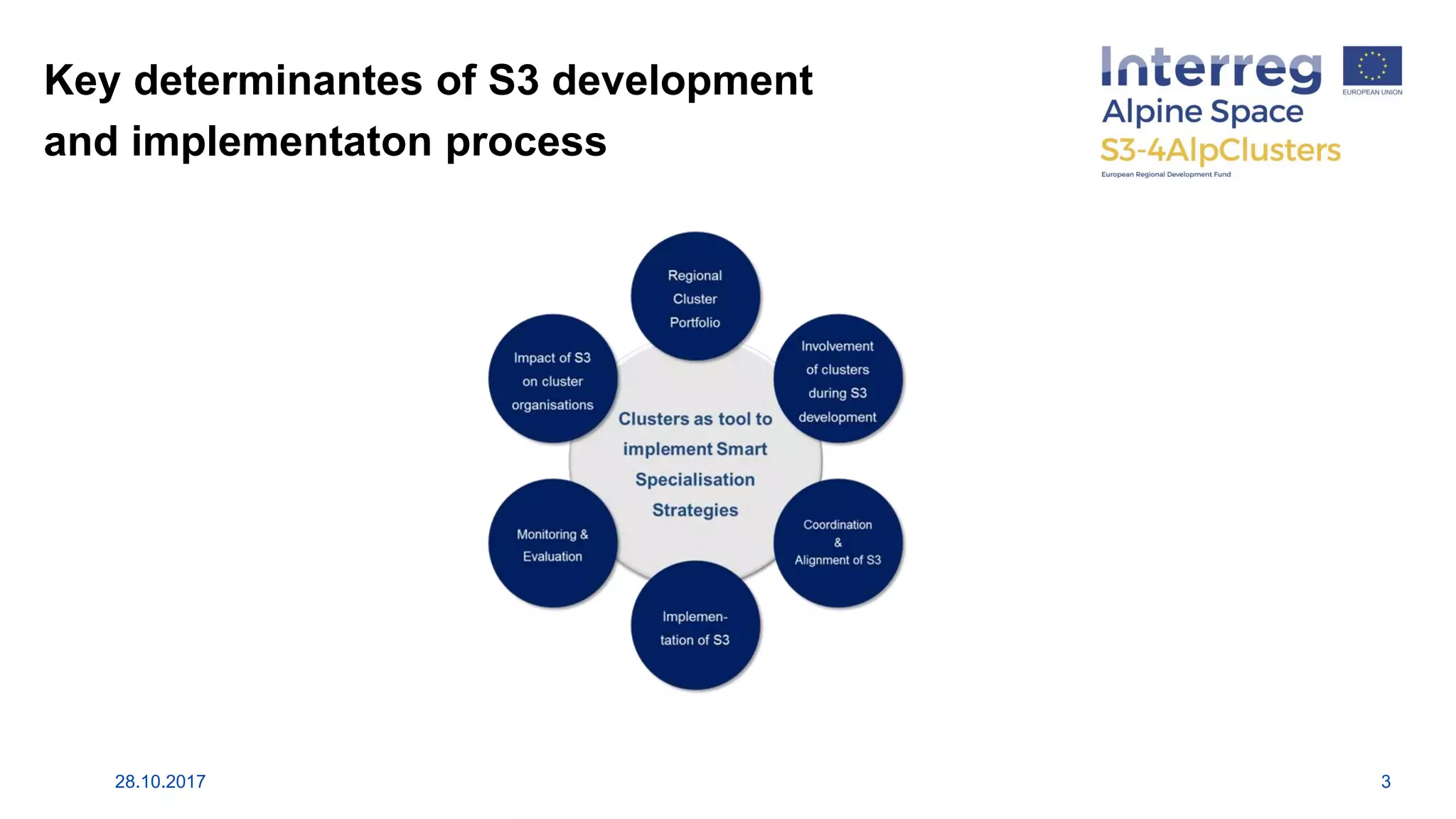 Key determinantes of S3 development and implementaton process

Interreg
EUROPEAN UNION
Alpine Space
S3-4AlpClusters
European Regional Development Fund

Regional Cluster Portfolio

Involvement of clusters during S3 development

Coordination & Alignment of S3

Implementation of S3

Monitoring & Evaluation

Impact of S3 on cluster organisations

Clusters as tool to implement Smart Specialisation Strategies

28.10.2017

3